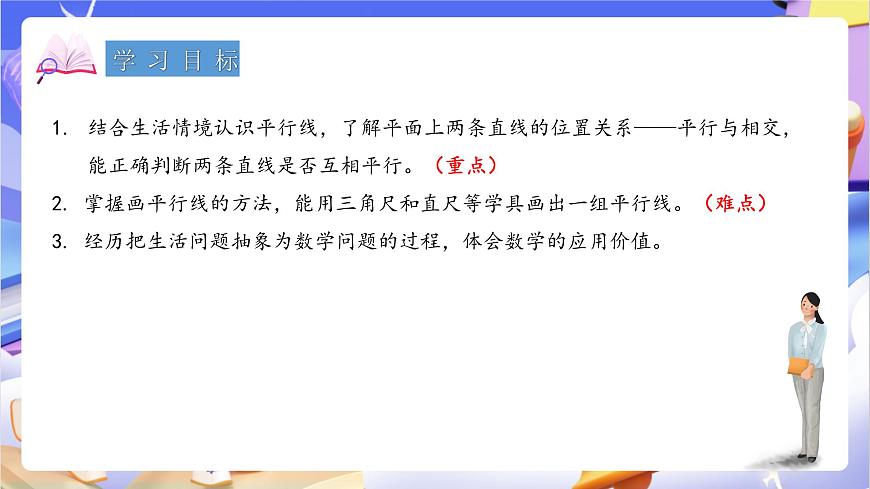 学习目标

1. 结合生活情境认识平行线，了解平面上两条直线的位置关系——平行与相交，能正确判断两条直线是否互相平行。（重点）

2. 掌握画平行线的方法，能用三角尺和直尺等学具画出一组平行线。（难点）

3. 经历把生活问题抽象为数学问题的过程，体会数学的应用价值。